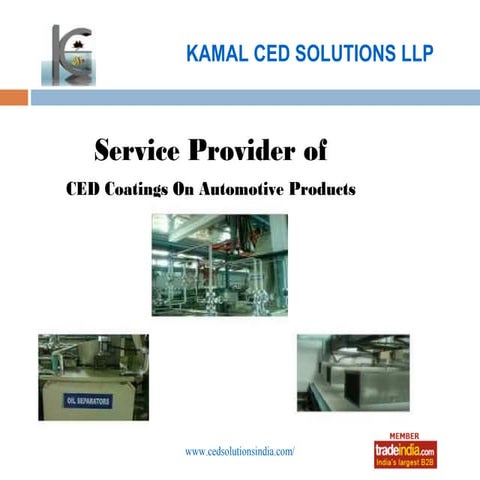 KAMAL CED SOLUTIONS LLP

Service Provider of

CED Coatings On Automotive Products

OIL SEPARATORS

www.cedsolutionsindia.com/

MEMBER
tradeindia.com
India's largest B2B